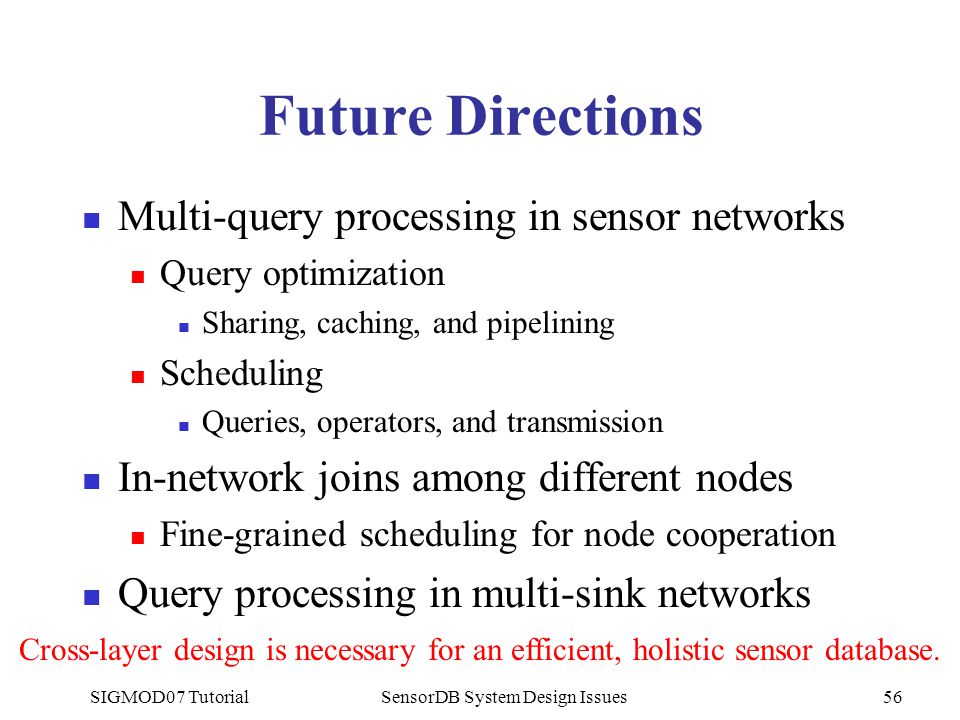 Future Directions

- Multi-query processing in sensor networks
  - Query optimization
    - Sharing, caching, and pipelining
  - Scheduling
    - Queries, operators, and transmission
- In-network joins among different nodes
  - Fine-grained scheduling for node cooperation
- Query processing in multi-sink networks

Cross-layer design is necessary for an efficient, holistic sensor database.

SIGMOD07 Tutorial

SensorDB System Design Issues

56